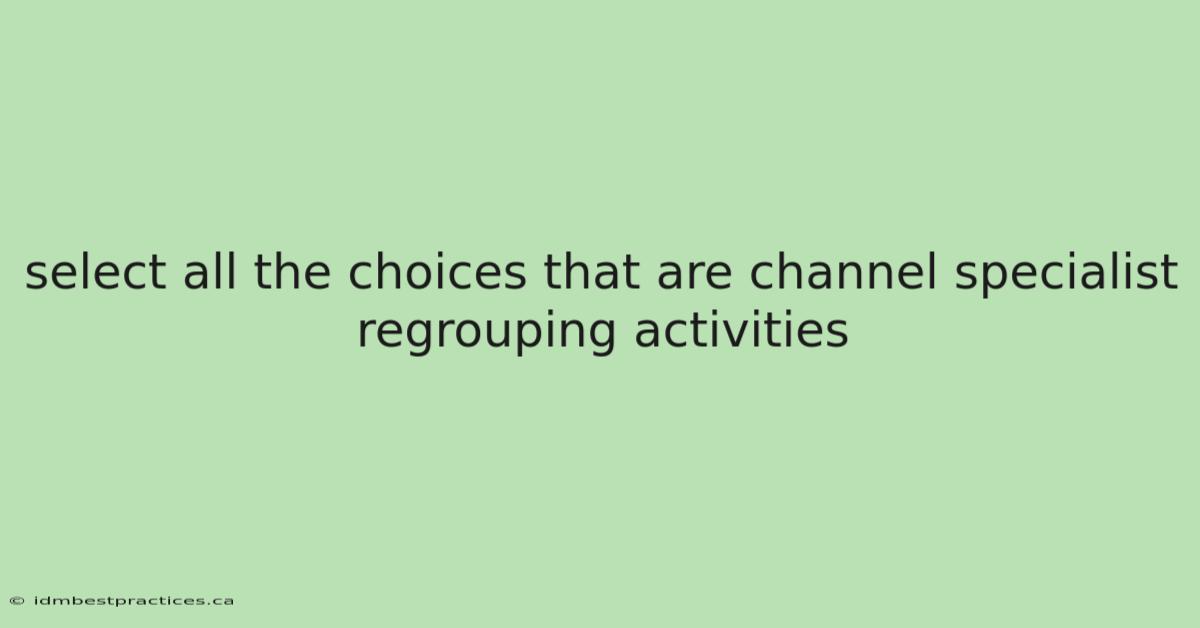 select all the choices that are channel specialist regrouping activities

© idmbestpractices.ca